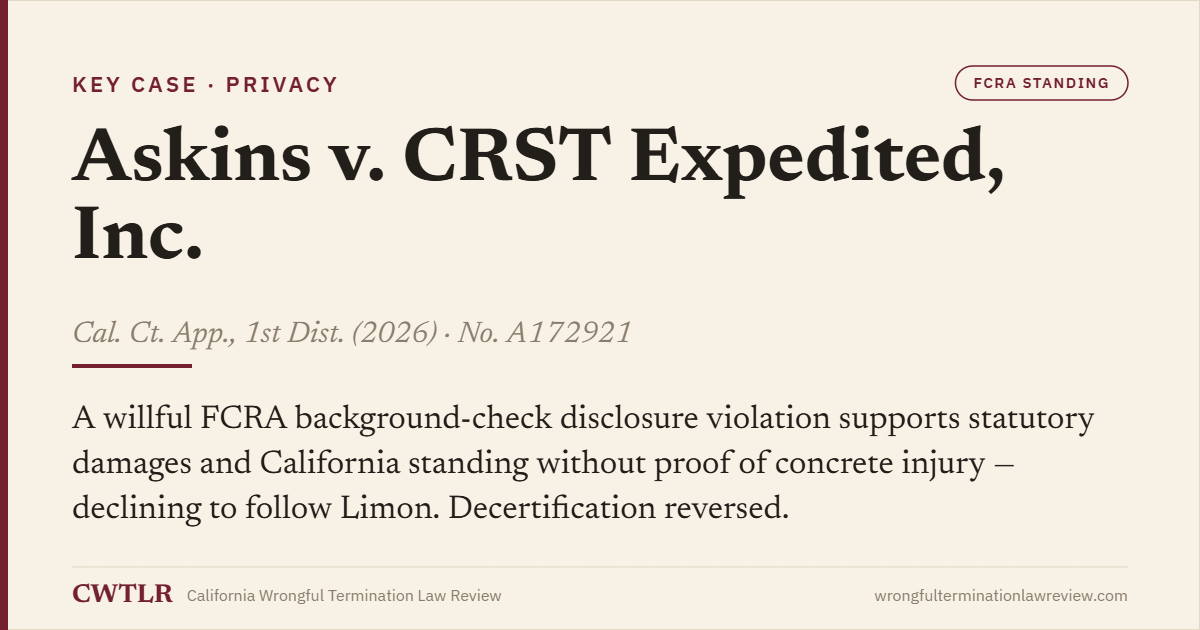 KEY CASE · PRIVACY

FCRA STANDING

Askins v. CRST Expedited, Inc.

Cal. Ct. App., 1st Dist. (2026) · No. A172921

A willful FCRA background-check disclosure violation supports statutory damages and California standing without proof of concrete injury — declining to follow Limon. Decertification reversed.

CWTLR California Wrongful Termination Law Review

wrongfulterminationlawreview.com